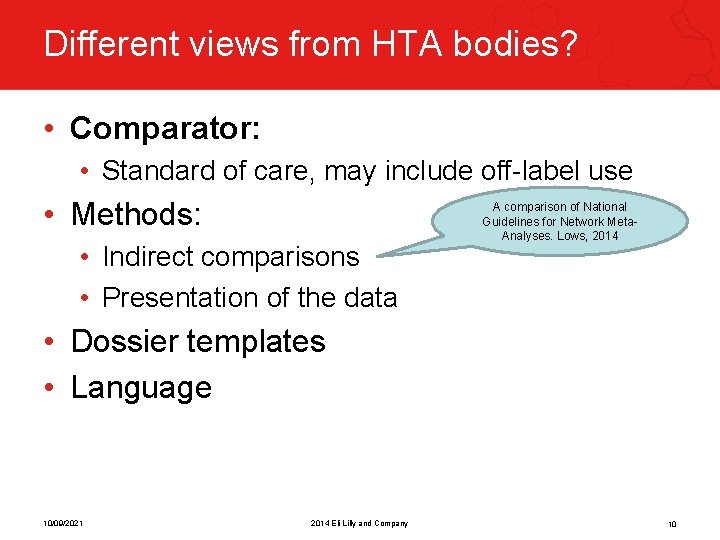 Different views from HTA bodies?

• Comparator:
  • Standard of care, may include off-label use
• Methods:
  • Indirect comparisons
  • Presentation of the data
• Dossier templates
• Language

A comparison of National Guidelines for Network Meta-Analyses. Lows, 2014

10/09/2021

2014 Eli Lilly and Company

10